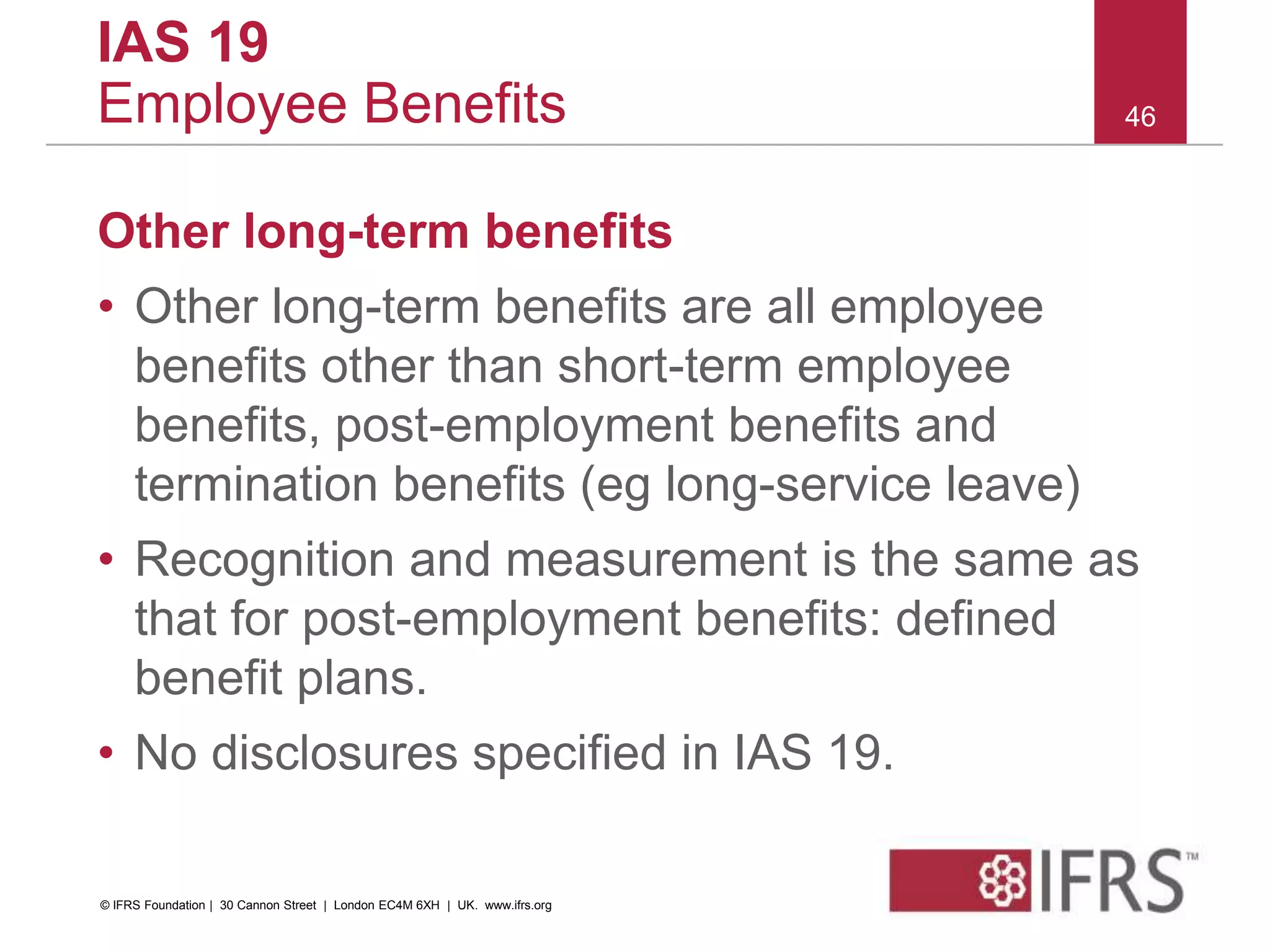 IAS 19
Employee Benefits

46

Other long-term benefits

• Other long-term benefits are all employee benefits other than short-term employee benefits, post-employment benefits and termination benefits (eg long-service leave)

• Recognition and measurement is the same as that for post-employment benefits: defined benefit plans.

• No disclosures specified in IAS 19.

© IFRS Foundation | 30 Cannon Street | London EC4M 6XH | UK. www.ifrs.org

IFRS™